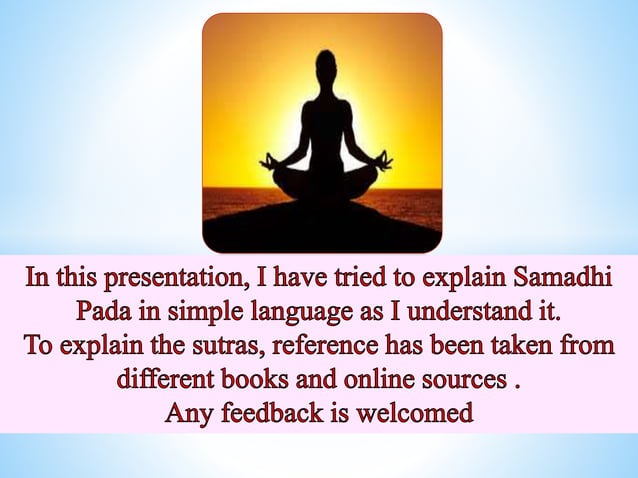 In this presentation, I have tried to explain Samadhi Pada in simple language as I understand it.
To explain the sutras, reference has been taken from different books and online sources .
Any feedback is welcomed